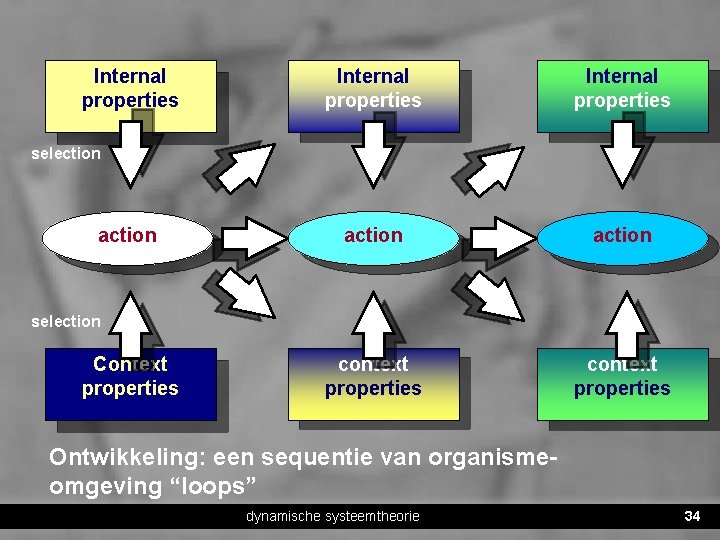 Internal properties

Internal properties

Internal properties

selection

action

action

action

selection

Context properties

context properties

context properties

Ontwikkeling: een sequentie van organisme-omgeving “loops”

dynamische systeemtheorie

34